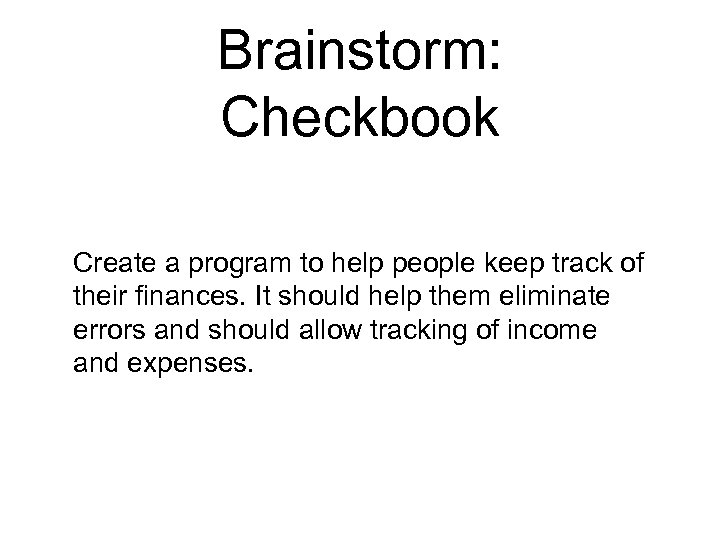 Brainstorm: Checkbook

Create a program to help people keep track of their finances. It should help them eliminate errors and should allow tracking of income and expenses.